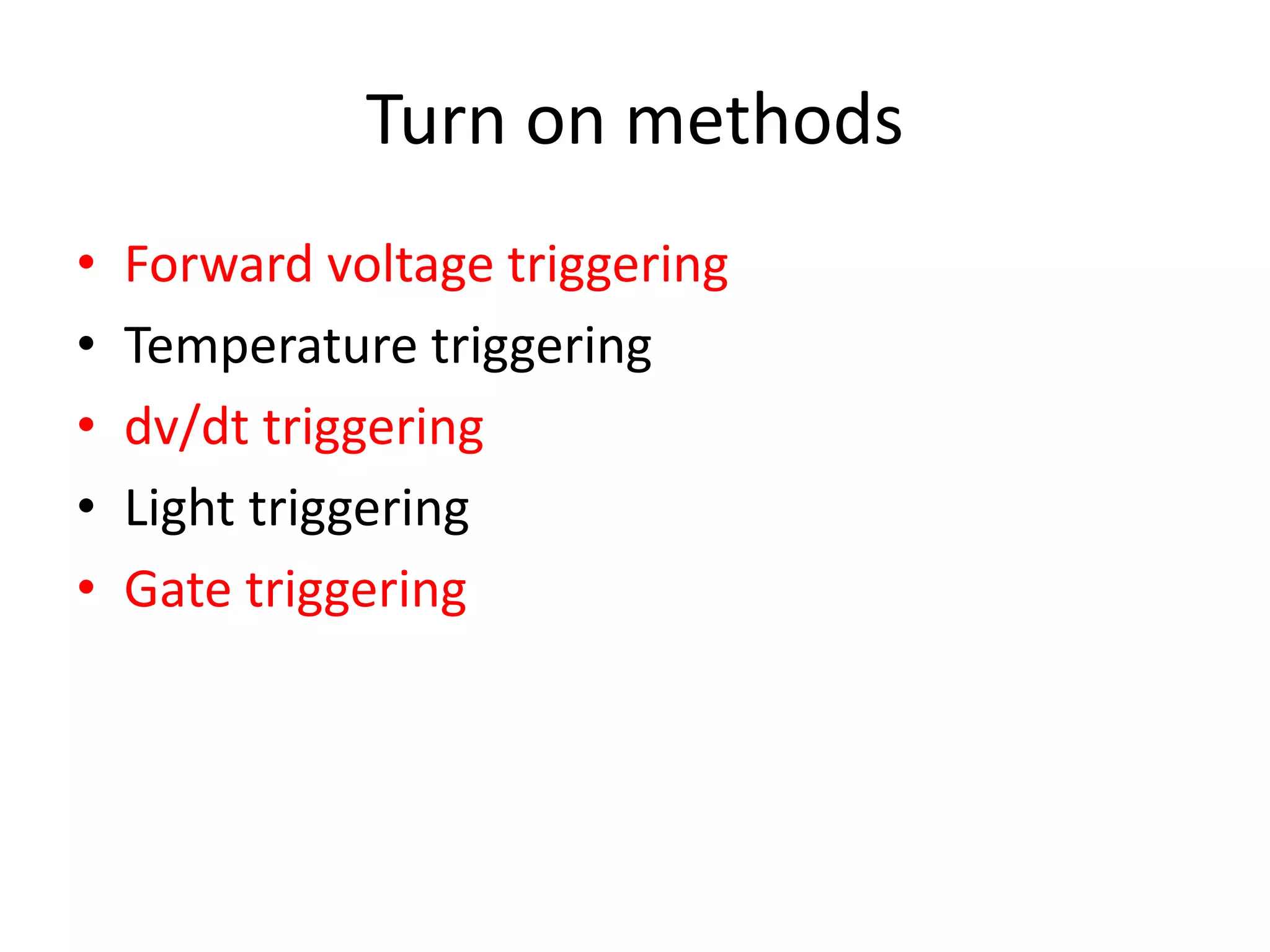 Turn on methods

• Forward voltage triggering
• Temperature triggering
• dv/dt triggering
• Light triggering
• Gate triggering